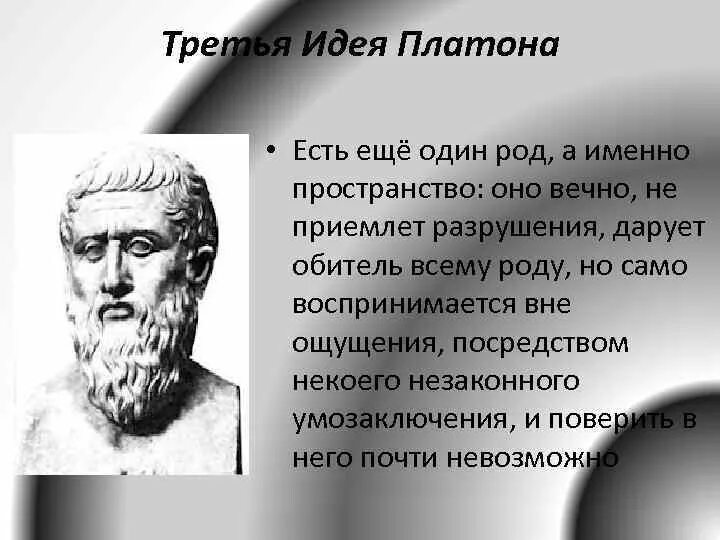 Третья Идея Платона

• Есть ещё один род, а именно пространство: оно вечно, не приемлет разрушения, дарует обитель всему роду, но само воспринимается вне ощущения, посредством некоего незаконного умозаключения, и поверить в него почти невозможно